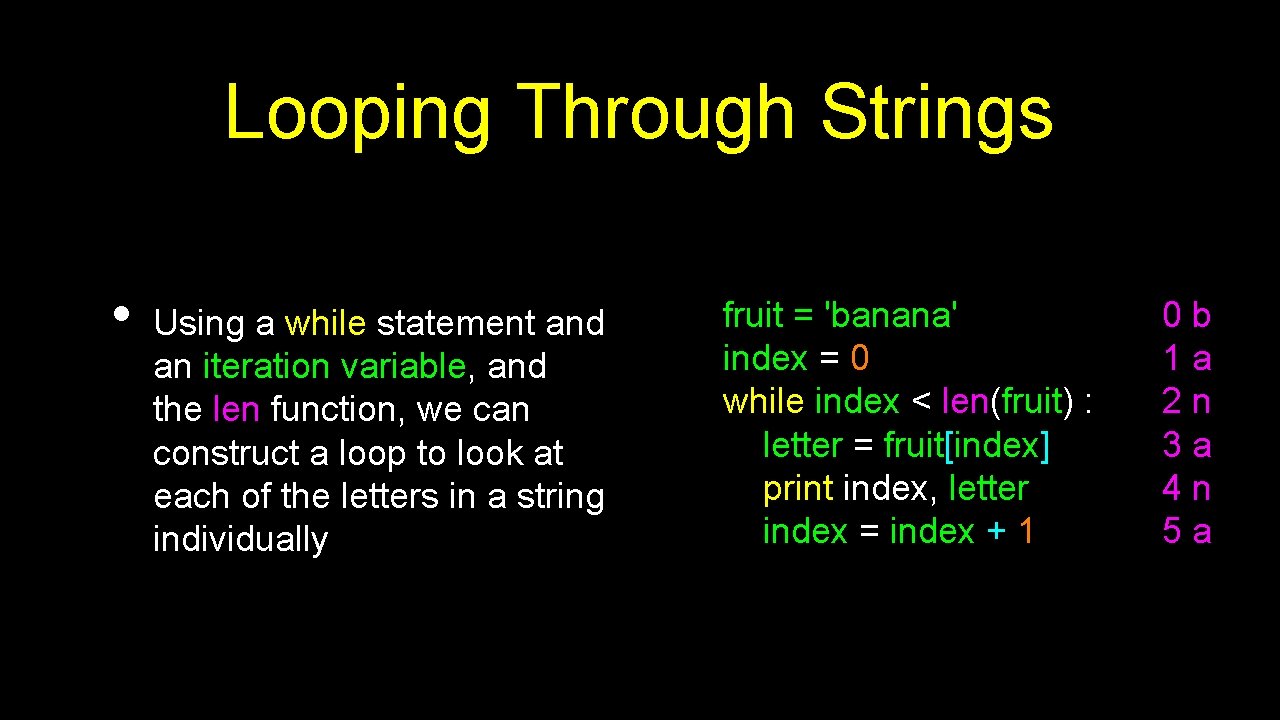 Looping Through Strings

• Using a while statement and an iteration variable, and the len function, we can construct a loop to look at each of the letters in a string individually

fruit = 'banana'
index = 0
while index < len(fruit) :
    letter = fruit[index]
    print index, letter
    index = index + 1

0 b
1 a
2 n
3 a
4 n
5 a